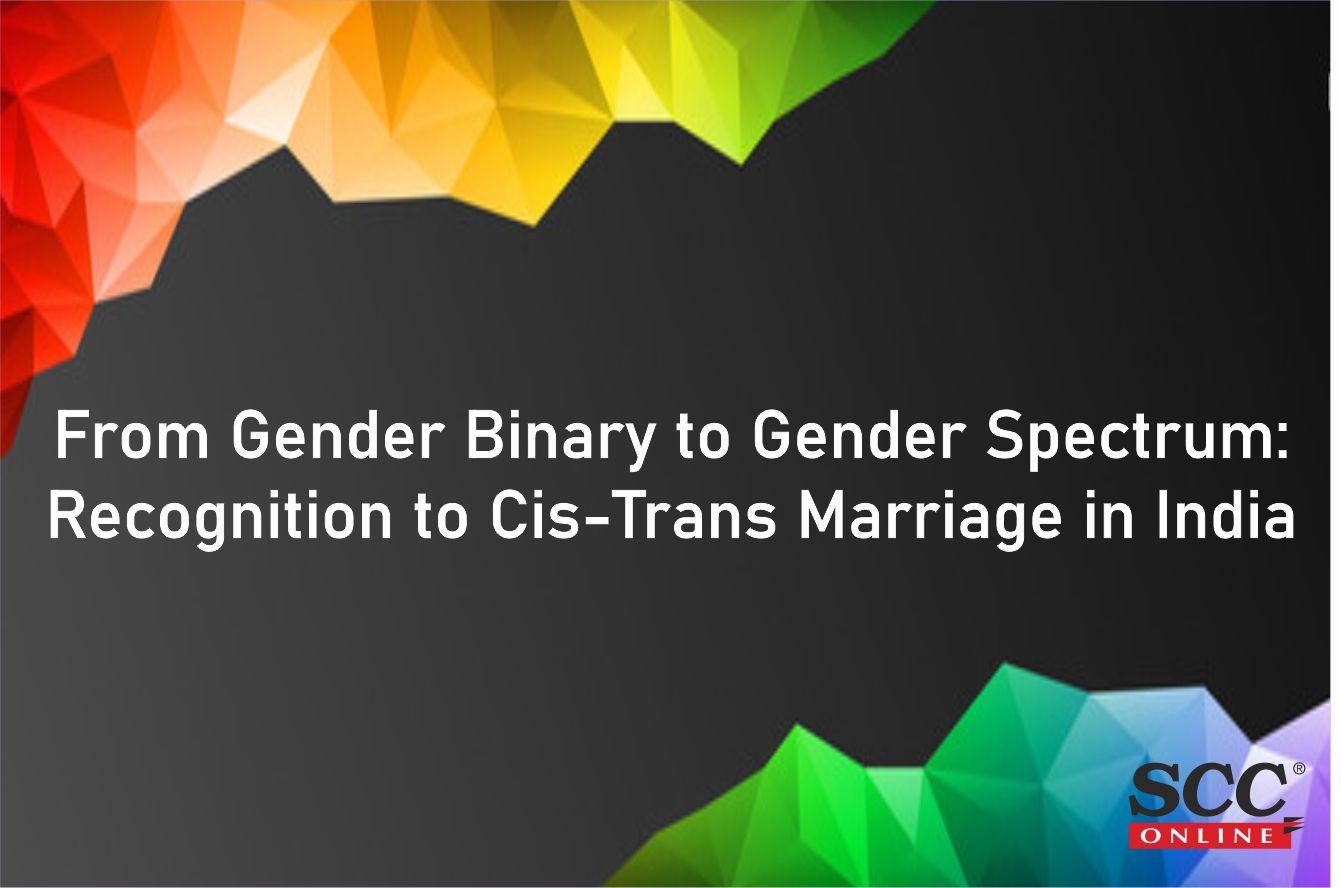 From Gender Binary to Gender Spectrum: Recognition to Cis-Trans Marriage in India

SCC®
ONLINE